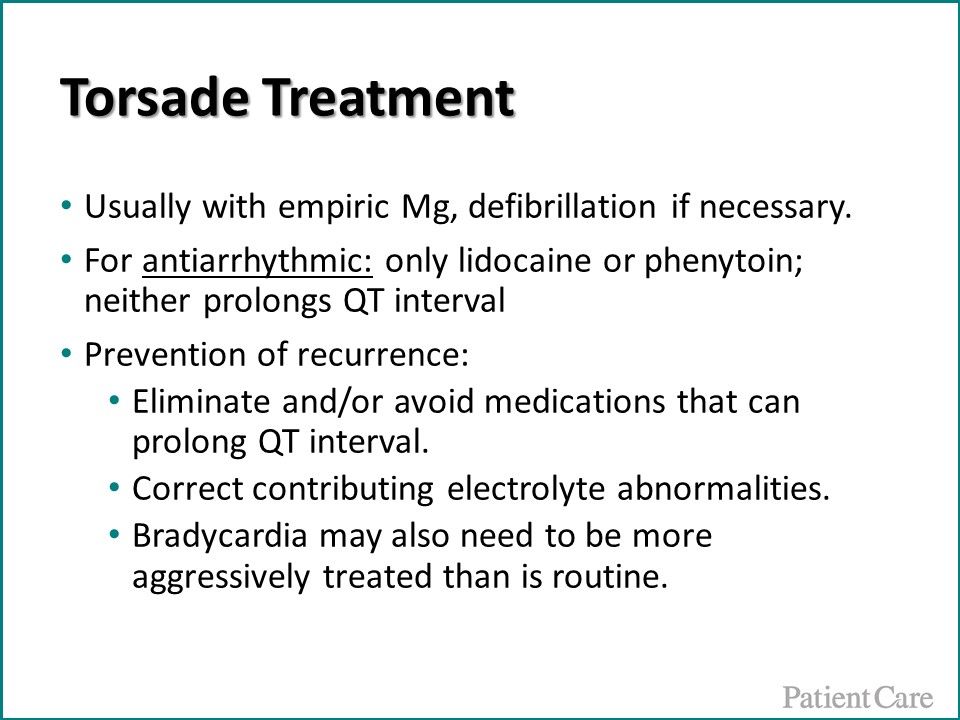 Torsade Treatment

• Usually with empiric Mg, defibrillation if necessary.

• For antiarrhythmic: only lidocaine or phenytoin; neither prolongs QT interval

• Prevention of recurrence:
  • Eliminate and/or avoid medications that can prolong QT interval.
  • Correct contributing electrolyte abnormalities.
  • Bradycardia may also need to be more aggressively treated than is routine.

PatientCare